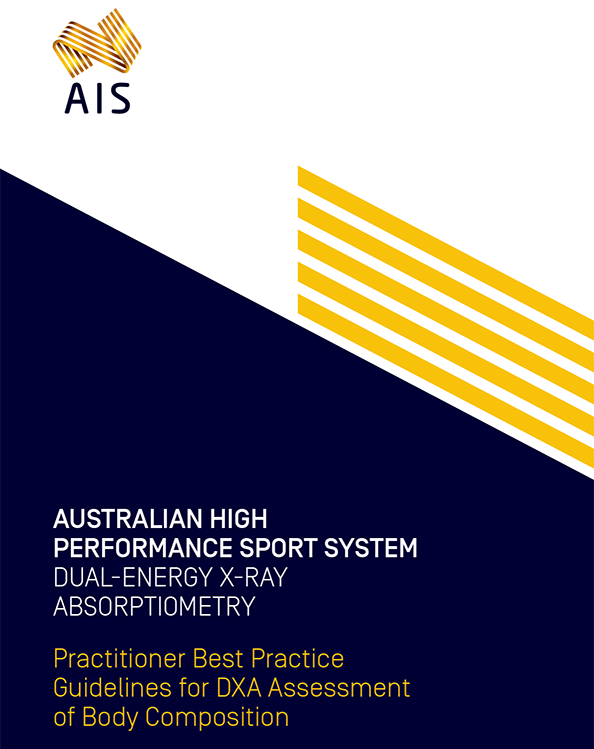 AIS

AUSTRALIAN HIGH PERFORMANCE SPORT SYSTEM
DUAL-ENERGY X-RAY ABSORPTIOMETRY

Practitioner Best Practice Guidelines for DXA Assessment of Body Composition